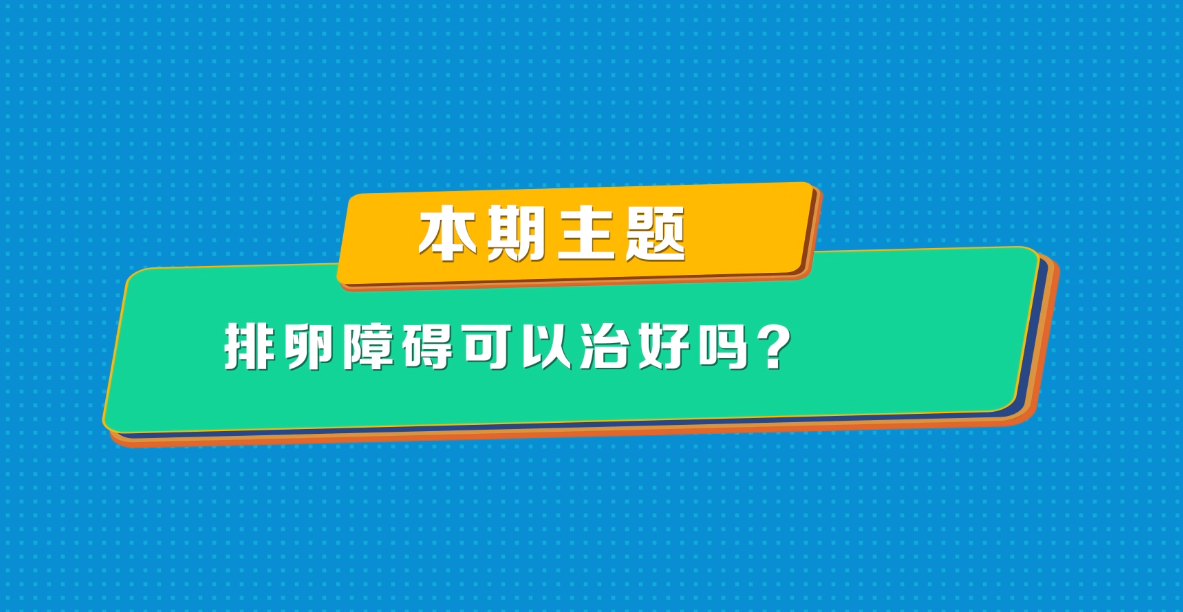 本期主题

排卵障碍可以治好吗？